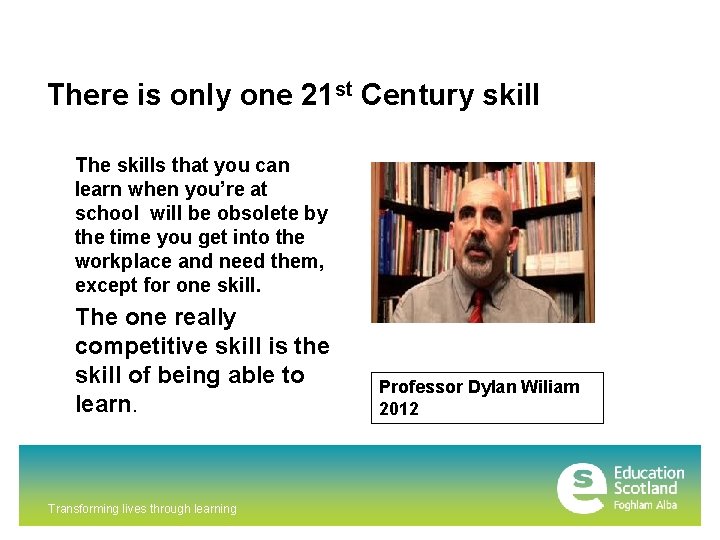 There is only one 21$^{st}$ Century skill

The skills that you can learn when you're at school will be obsolete by the time you get into the workplace and need them, except for one skill.

The one really competitive skill is the skill of being able to learn.

Professor Dylan Wiliam 2012

Transforming lives through learning

Education Scotland
Foghlam Alba